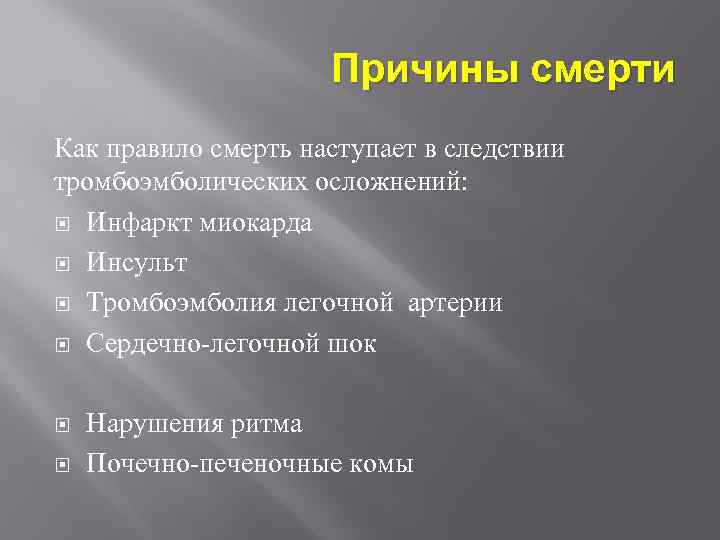 Причины смерти

Как правило смерть наступает в следствии тромбоэмболических осложнений:

Инфаркт миокарда
Инсульт
Тромбоэмболия легочной артерии
Сердечно-легочной шок

Нарушения ритма
Почечно-печеночные комы